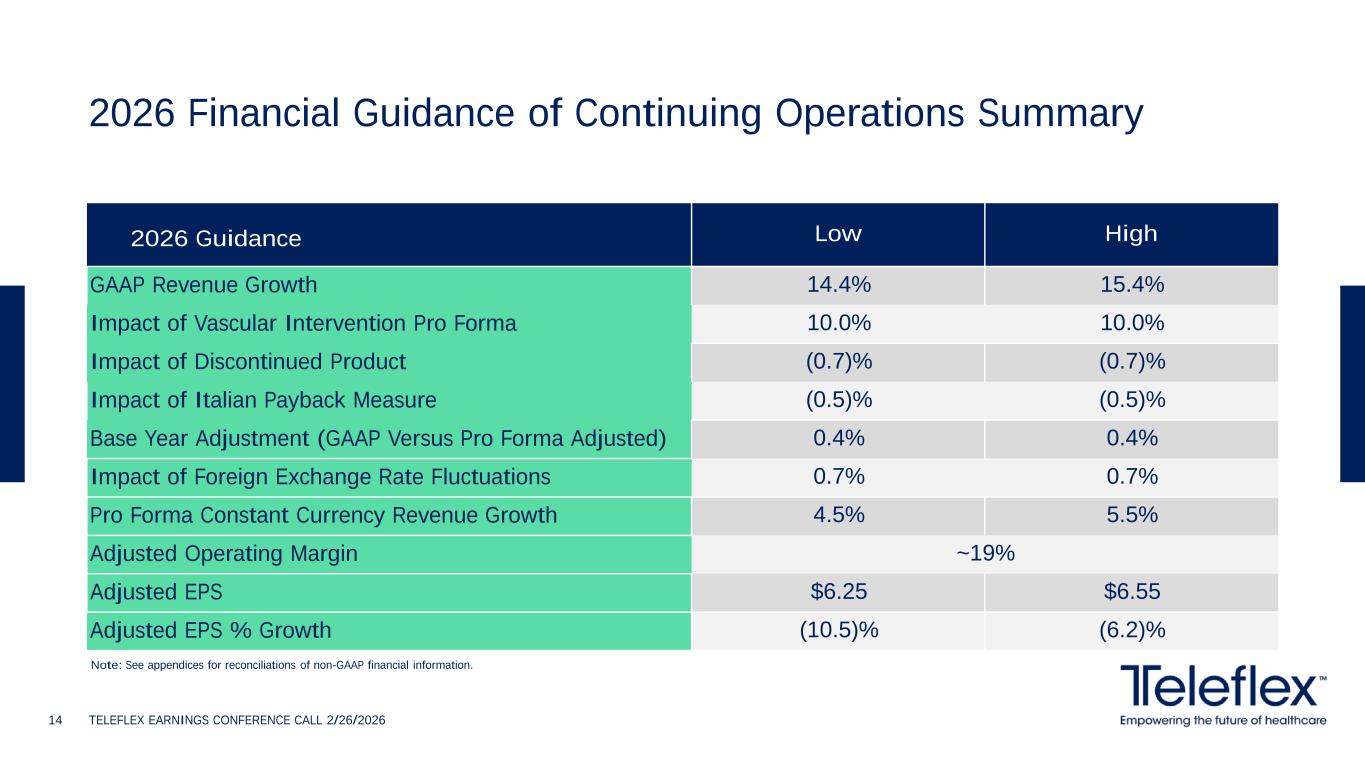 2026 Financial Guidance of Continuing Operations Summary

| 2026 Guidance | Low | High |
|---|---|---|
| GAAP Revenue Growth | 14.4% | 15.4% |
| Impact of Vascular Intervention Pro Forma | 10.0% | 10.0% |
| Impact of Discontinued Product | (0.7)% | (0.7)% |
| Impact of Italian Payback Measure | (0.5)% | (0.5)% |
| Base Year Adjustment (GAAP Versus Pro Forma Adjusted) | 0.4% | 0.4% |
| Impact of Foreign Exchange Rate Fluctuations | 0.7% | 0.7% |
| Pro Forma Constant Currency Revenue Growth | 4.5% | 5.5% |
| Adjusted Operating Margin | ~19% | |
| Adjusted EPS | $6.25 | $6.55 |
| Adjusted EPS % Growth | (10.5)% | (6.2)% |

Note: See appendices for reconciliations of non-GAAP financial information.

Teleflex™
Empowering the future of healthcare

14 TELEFLEX EARNINGS CONFERENCE CALL 2/26/2026